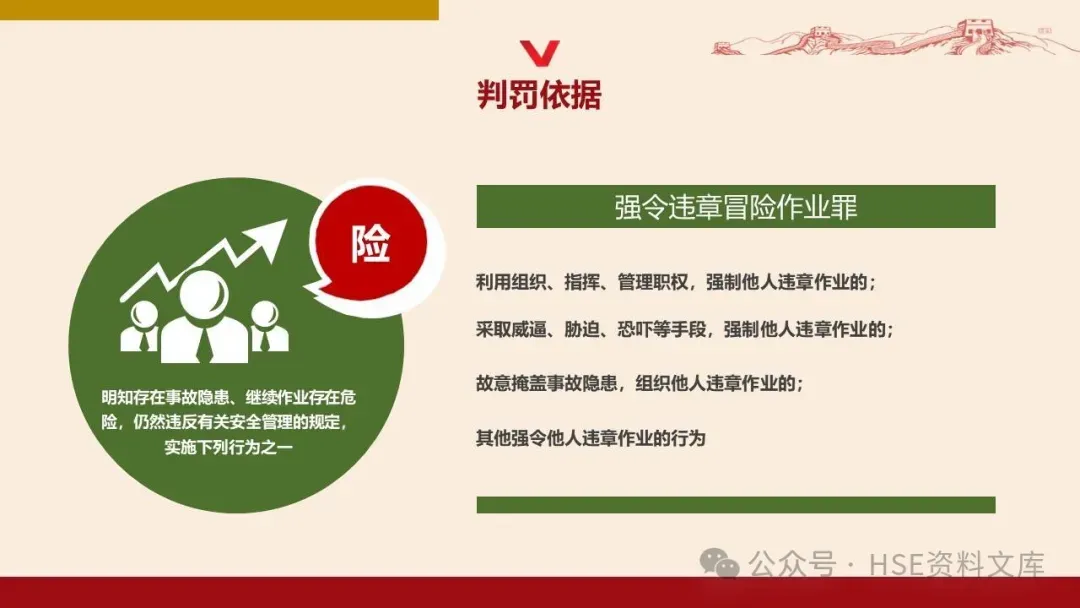 判罚依据

险

明知存在事故隐患、继续作业存在危险，仍然违反有关安全管理的规定，实施下列行为之一

强令违章冒险作业罪

利用组织、指挥、管理职权，强制他人违章作业的；

采取威逼、胁迫、恐吓等手段，强制他人违章作业的；

故意掩盖事故隐患，组织他人违章作业的；

其他强令他人违章作业的行为

公众号 · HSE资料文库